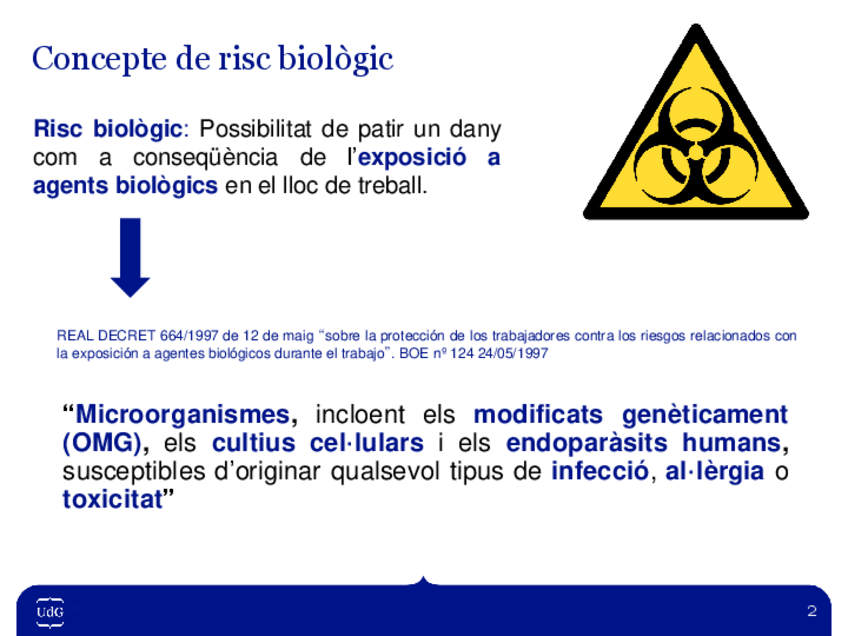 Concepte de risc biològic

Risc biològic: Possibilitat de patir un dany com a conseqüència de l'exposició a agents biològics en el lloc de treball.

REAL DECRET 664/1997 de 12 de maig "sobre la protección de los trabajadores contra los riesgos relacionados con la exposición a agentes biológicos durante el trabajo". BOE nº 124 24/05/1997

"Microorganismes, incloent els modificats genèticament (OMG), els cultius cel·lulars i els endoparàsits humans, susceptibles d'originar qualsevol tipus de infecció, al·lèrgia o toxicitat"

UdG

2